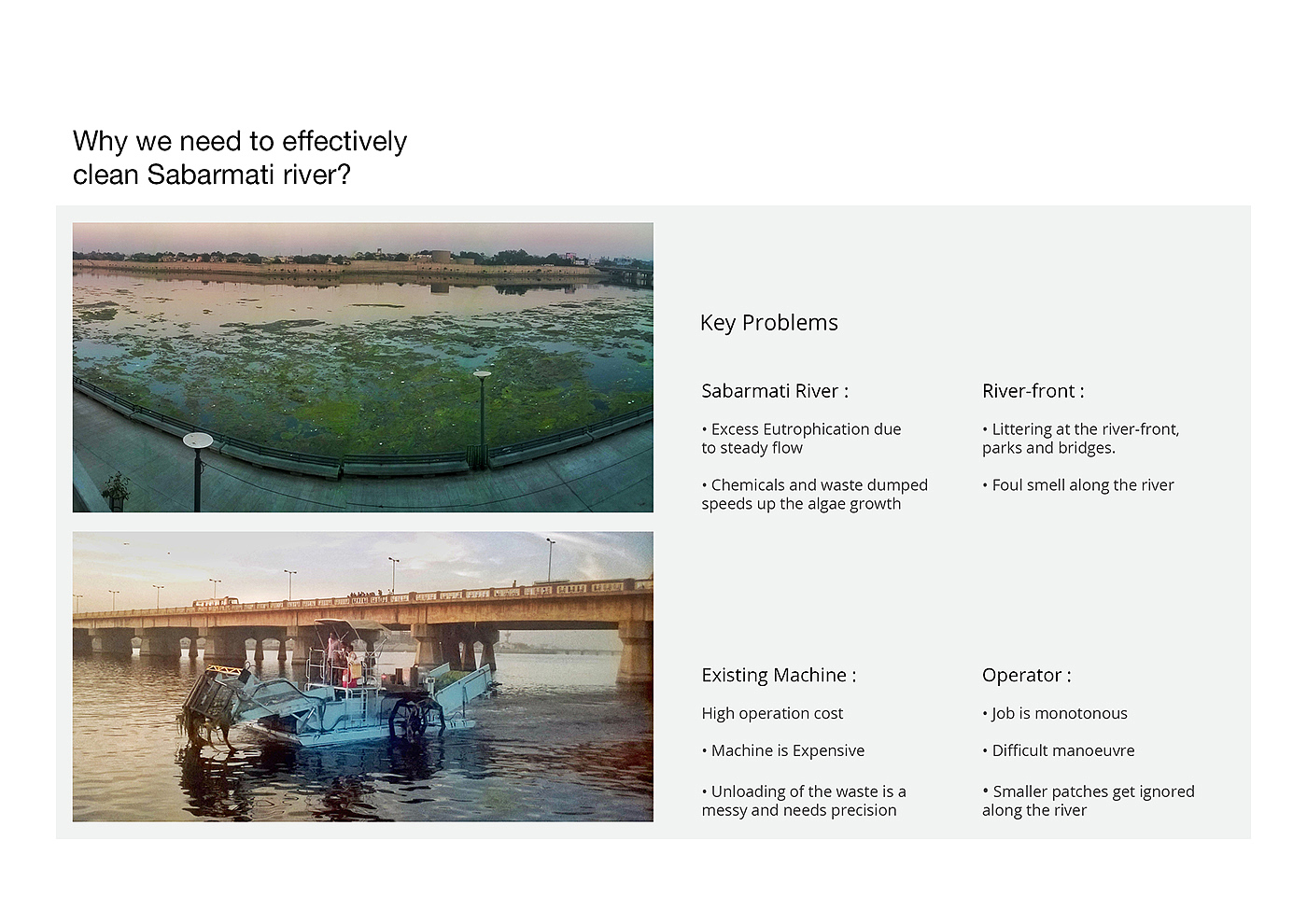 Why we need to effectively clean Sabarmati river?

Key Problems

Sabarmati River :

• Excess Eutrophication due to steady flow

• Chemicals and waste dumped speeds up the algae growth

River-front :

• Littering at the river-front, parks and bridges.

• Foul smell along the river

Existing Machine :

High operation cost

• Machine is Expensive

• Unloading of the waste is a messy and needs precision

Operator :

• Job is monotonous

• Difficult manoeuvre

• Smaller patches get ignored along the river